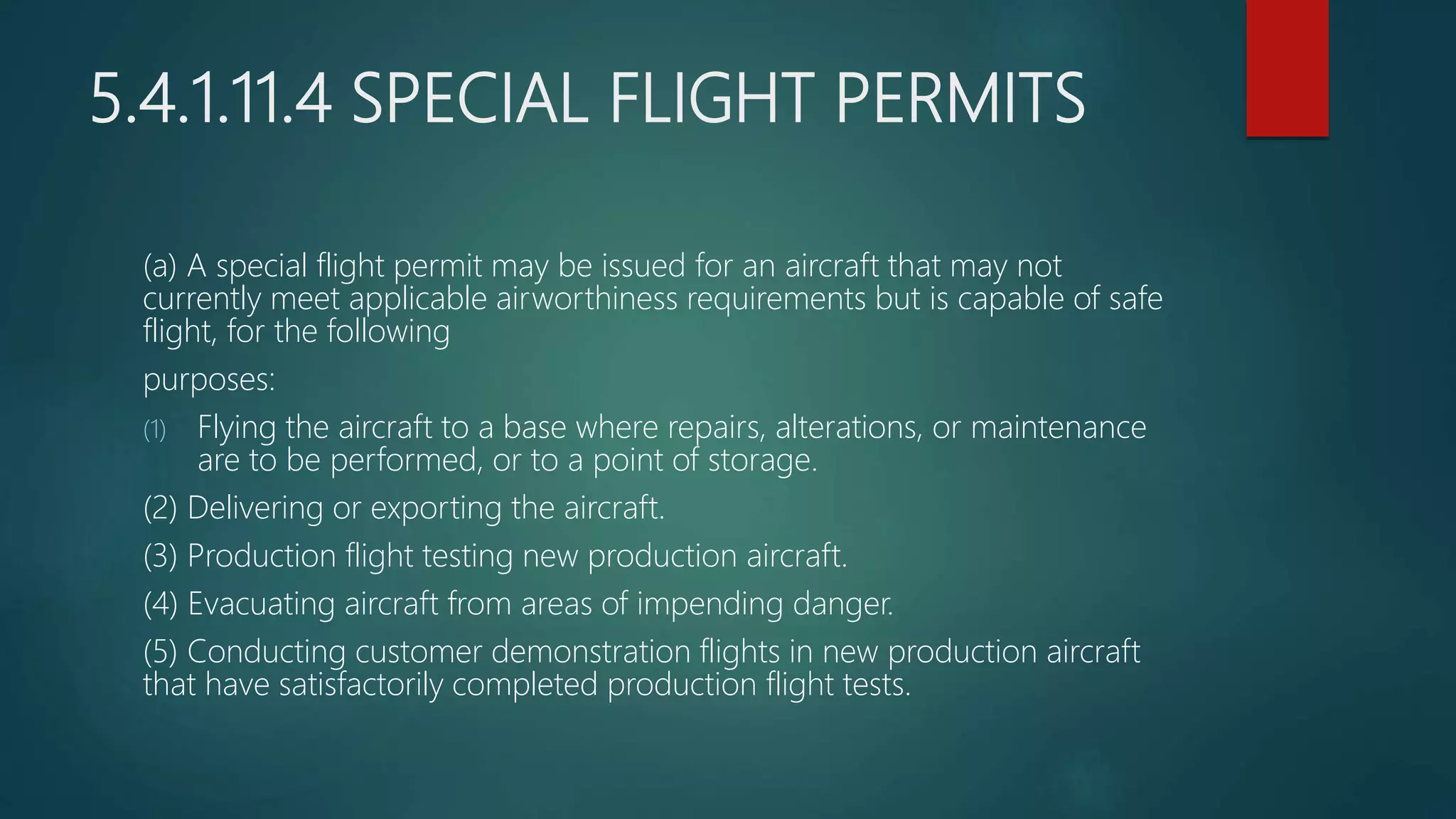 5.4.1.11.4 SPECIAL FLIGHT PERMITS

(a) A special flight permit may be issued for an aircraft that may not currently meet applicable airworthiness requirements but is capable of safe flight, for the following

purposes:

(1) Flying the aircraft to a base where repairs, alterations, or maintenance are to be performed, or to a point of storage.

(2) Delivering or exporting the aircraft.

(3) Production flight testing new production aircraft.

(4) Evacuating aircraft from areas of impending danger.

(5) Conducting customer demonstration flights in new production aircraft that have satisfactorily completed production flight tests.